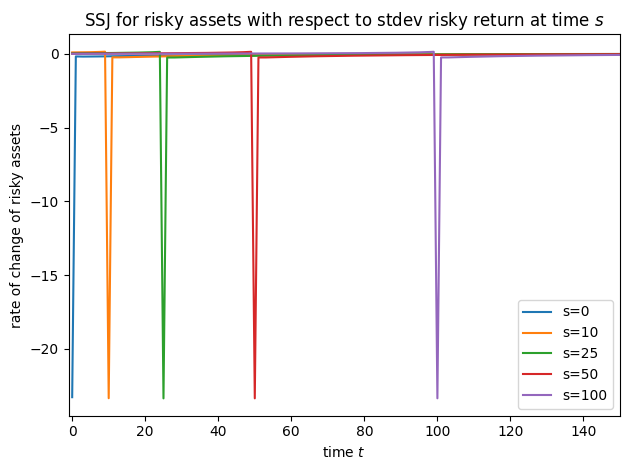 SSJ for risky assets with respect to stdev risky return at time $s$

rate of change of risky assets

0
−5
−10
−15
−20

0
20
40
60
80
100
120
140

time $t$

s=0
s=10
s=25
s=50
s=100